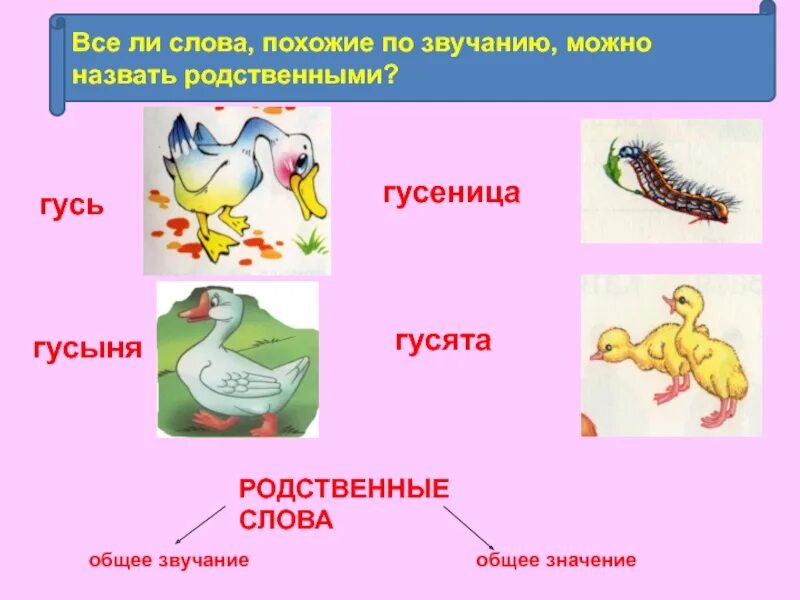 Все ли слова, похожие по звучанию, можно назвать родственными?

гусь

гусеница

гусыня

гусята

РОДСТВЕННЫЕ СЛОВА

общее звучание

общее значение